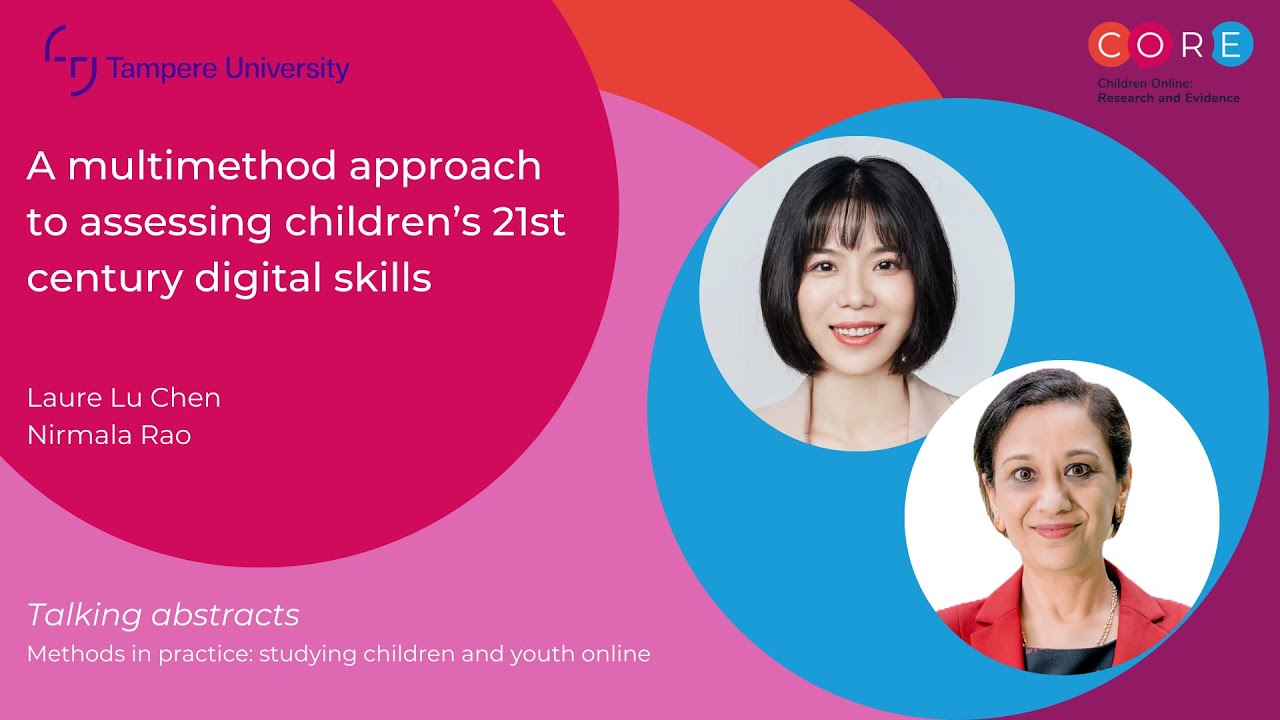 Tampere University

CORE
Children Online: Research and Evidence

A multimethod approach to assessing children's 21st century digital skills

Laure Lu Chen
Nirmala Rao

Talking abstracts
Methods in practice: studying children and youth online